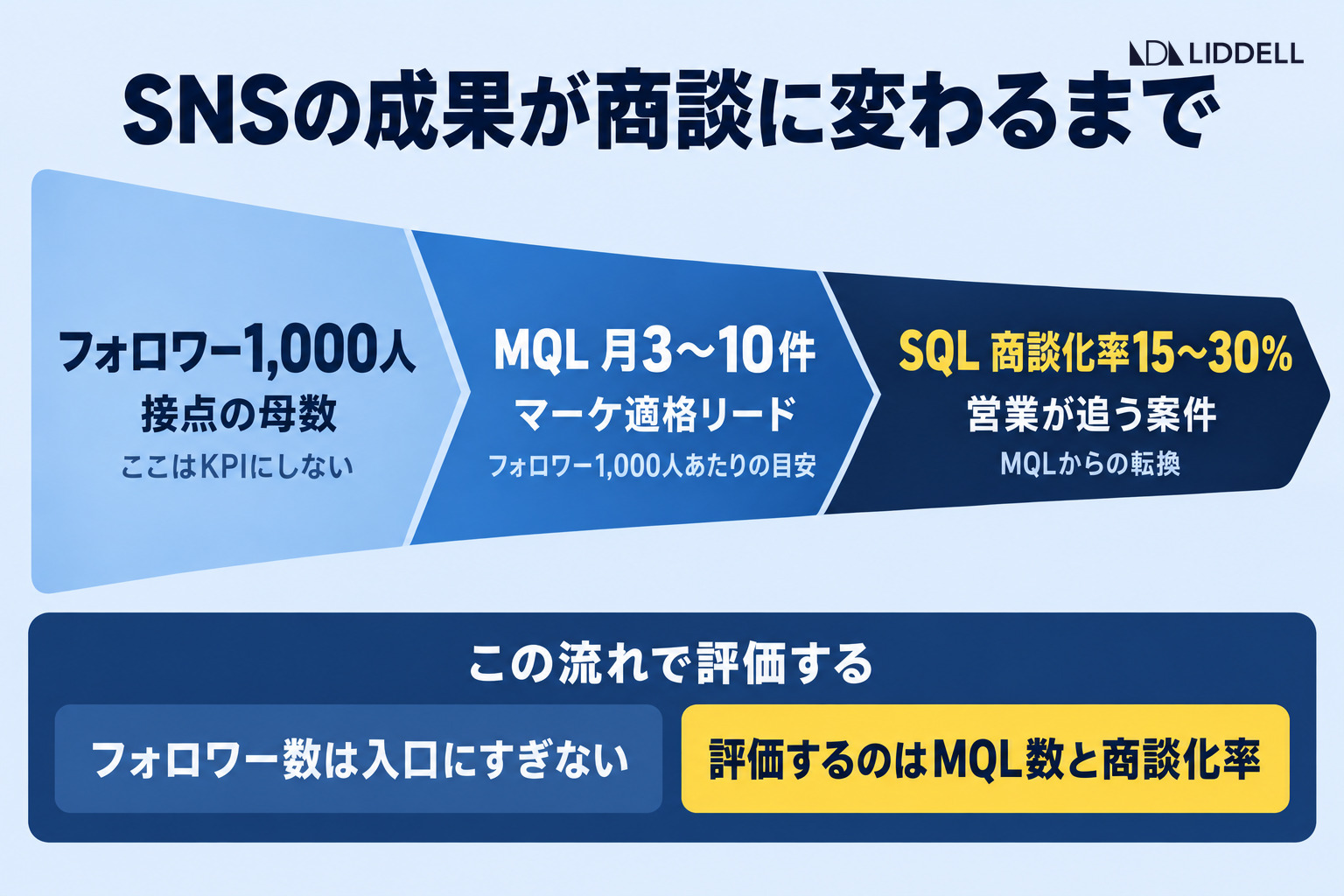 LIDDELL

SNSの成果が商談に変わるまで

フォロワー1,000人
接点の母数
ここはKPIにしない

MQL 月3〜10件
マーケ適格リード
フォロワー1,000人あたりの目安

SQL 商談化率15〜30%
営業が追う案件
MQLからの転換

この流れで評価する

フォロワー数は入口にすぎない

評価するのはMQL数と商談化率